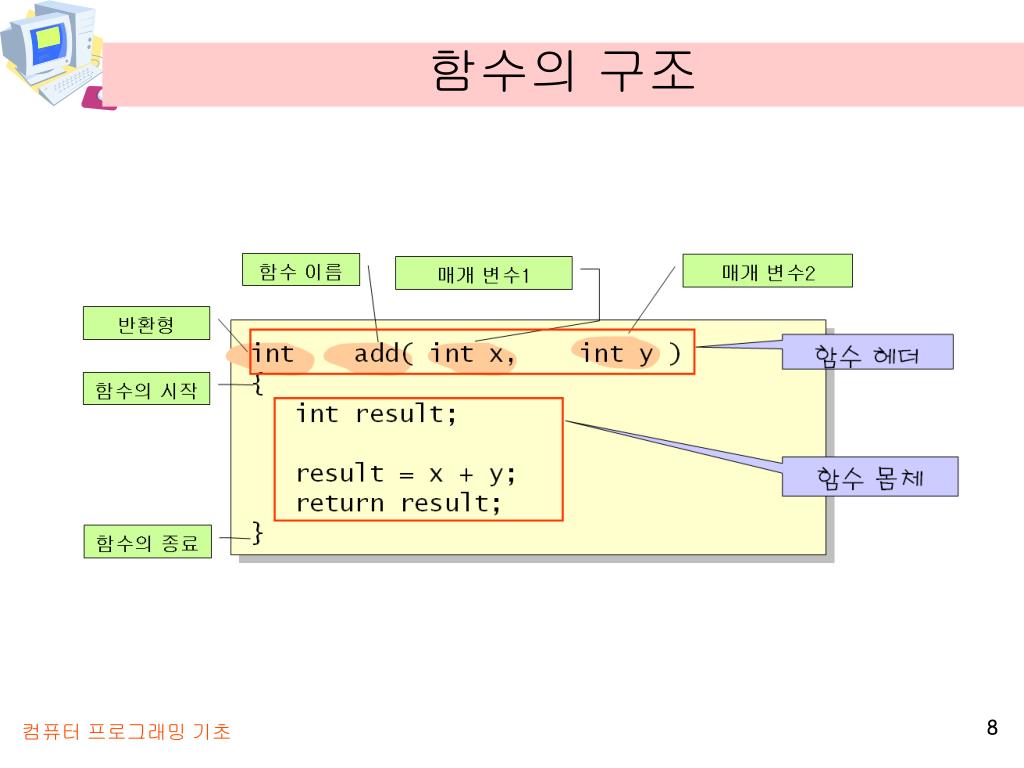 함수의 구조

함수 이름

매개 변수1

매개 변수2

반환형

함수의 시작

함수의 종료

int add( int x, int y )
{
int result;

result = x + y;
return result;
}

함수 헤더

함수 몸체

컴퓨터 프로그래밍 기초

8